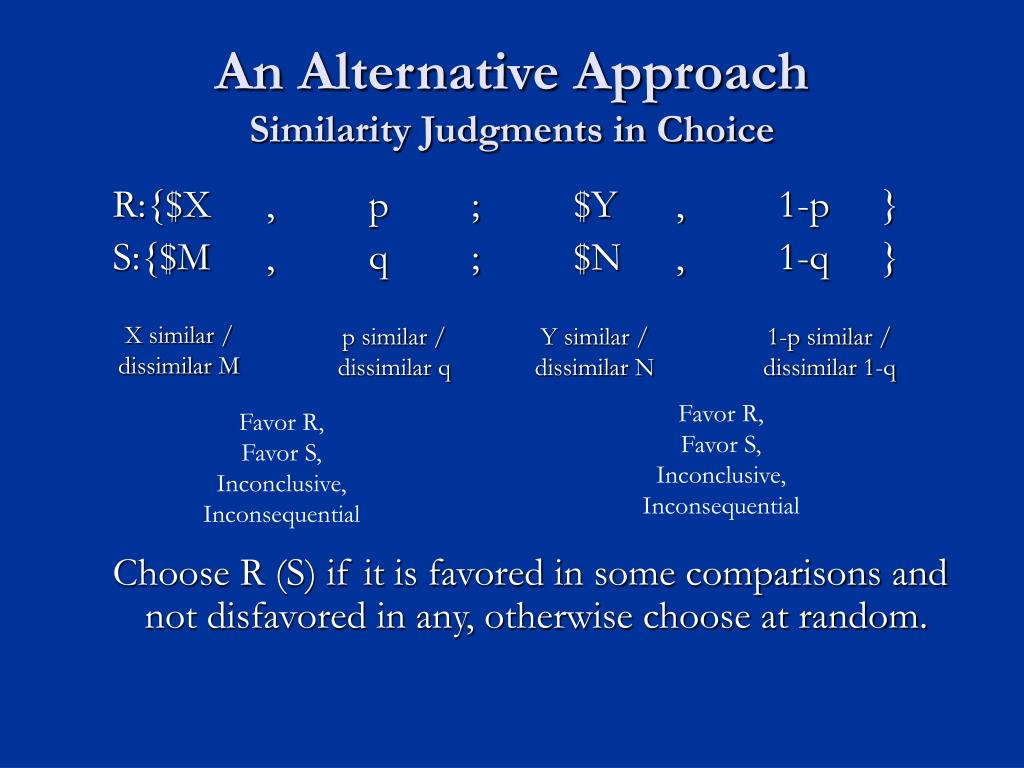 An Alternative Approach
Similarity Judgments in Choice

R:{\$X , p ; \$Y , 1-p }
S:{\$M , q ; \$N , 1-q }

X similar / dissimilar M

p similar / dissimilar q

Y similar / dissimilar N

1-p similar / dissimilar 1-q

Favor R,
Favor S,
Inconclusive,
Inconsequential

Favor R,
Favor S,
Inconclusive,
Inconsequential

Choose R (S) if it is favored in some comparisons and not disfavored in any, otherwise choose at random.